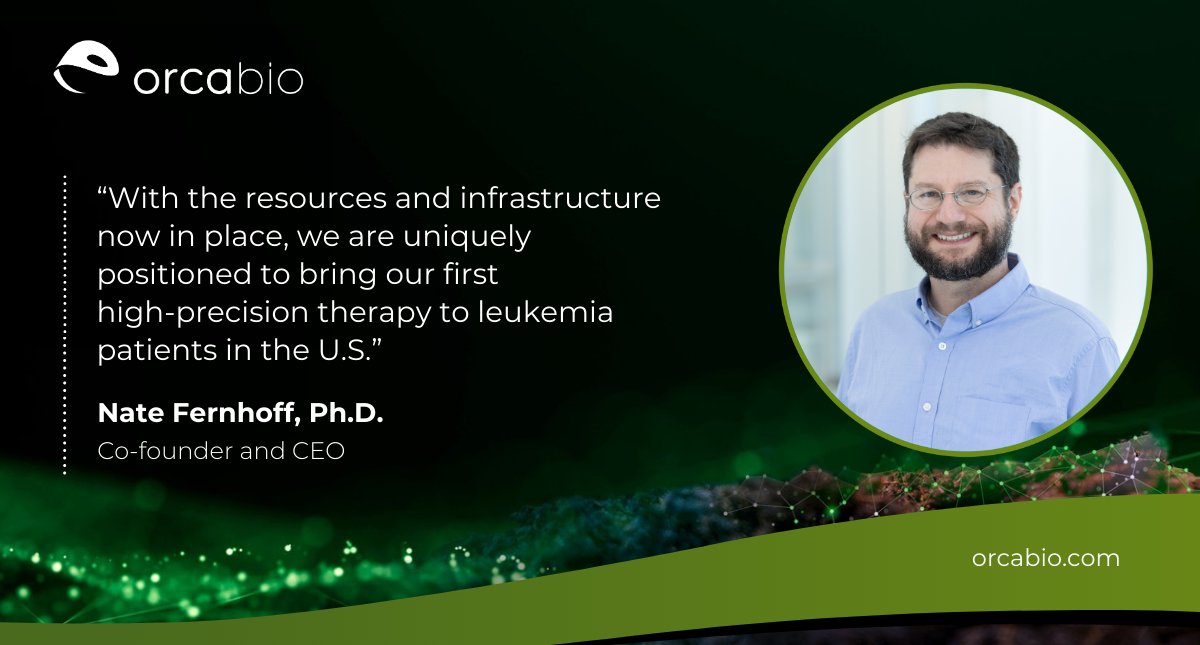 orcabio

“With the resources and infrastructure now in place, we are uniquely positioned to bring our first high-precision therapy to leukemia patients in the U.S.”

Nate Fernhoff, Ph.D.
Co-founder and CEO

orcabio.com